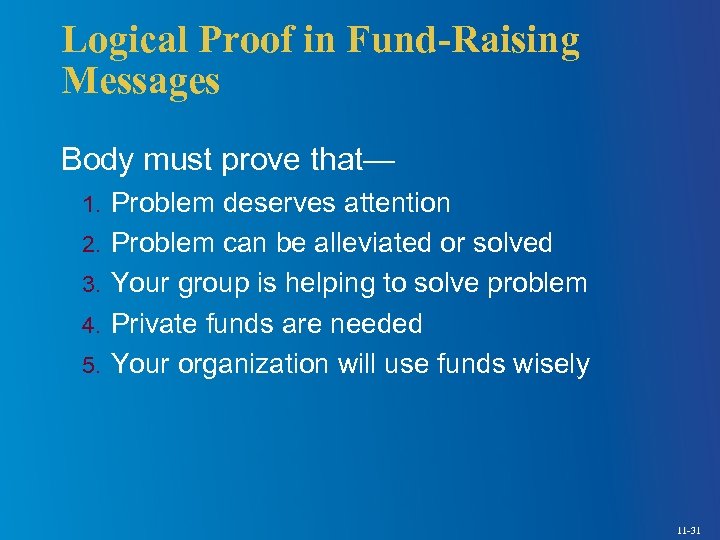 Logical Proof in Fund-Raising Messages

Body must prove that—

1. Problem deserves attention
2. Problem can be alleviated or solved
3. Your group is helping to solve problem
4. Private funds are needed
5. Your organization will use funds wisely

11-31